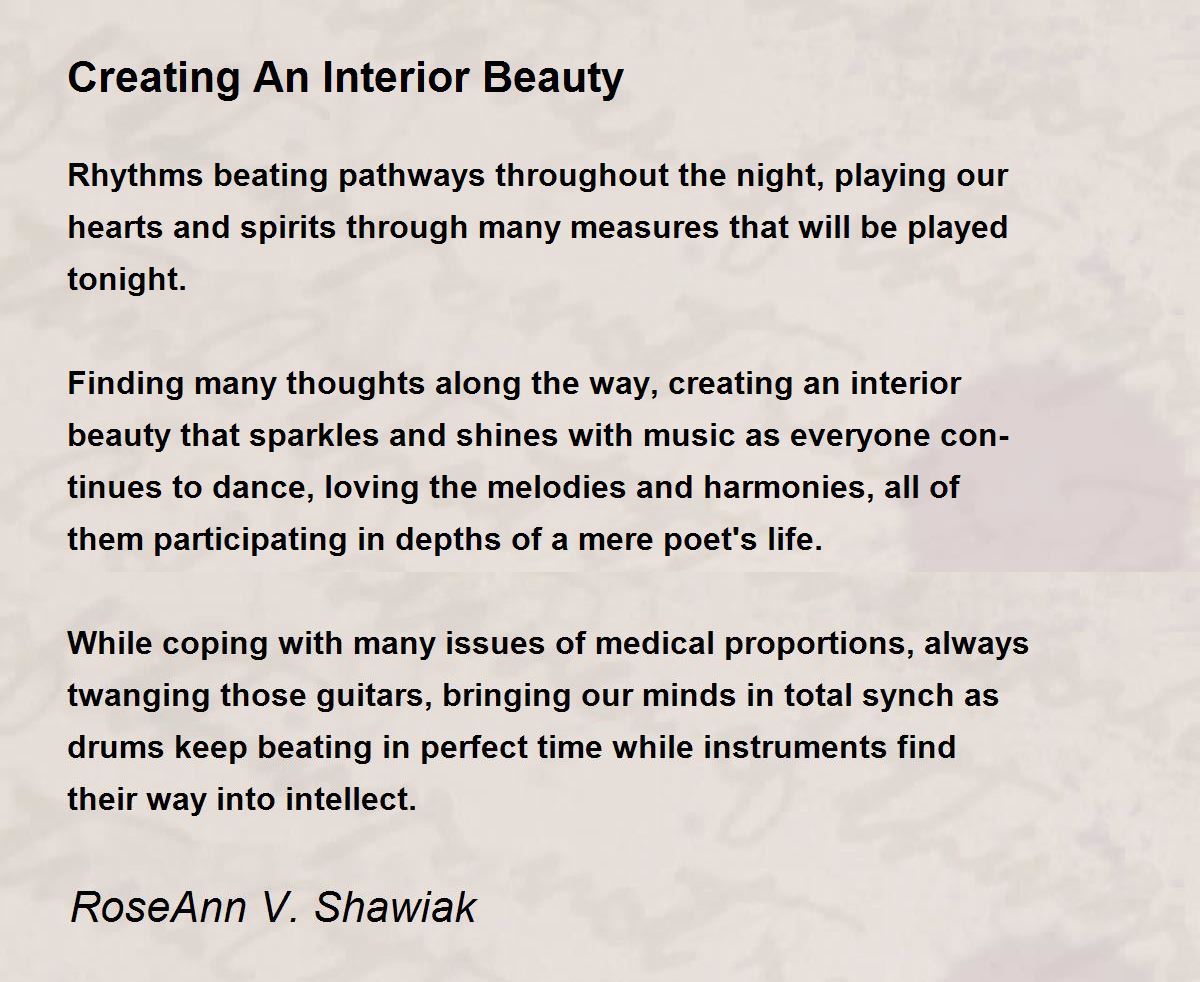 Creating An Interior Beauty

Rhythms beating pathways throughout the night, playing our hearts and spirits through many measures that will be played tonight.

Finding many thoughts along the way, creating an interior beauty that sparkles and shines with music as everyone continues to dance, loving the melodies and harmonies, all of them participating in depths of a mere poet's life.

While coping with many issues of medical proportions, always twanging those guitars, bringing our minds in total synch as drums keep beating in perfect time while instruments find their way into intellect.

RoseAnn V. Shawiak